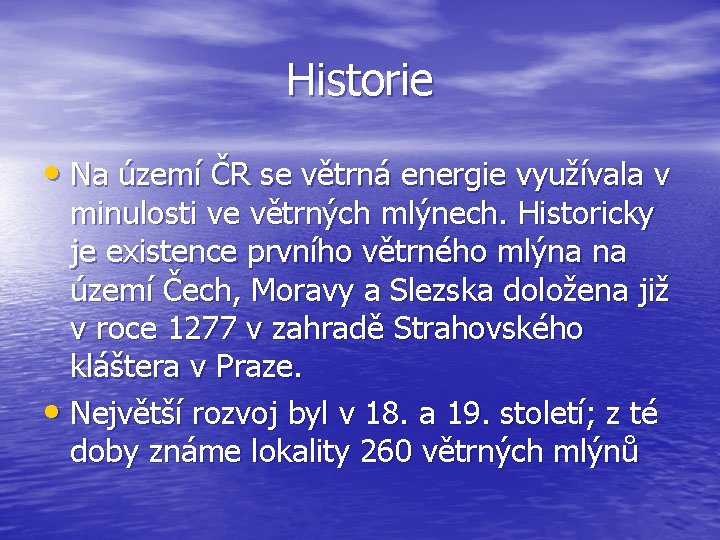 Historie

• Na území ČR se větrná energie využívala v minulosti ve větrných mlýnech. Historicky je existence prvního větrného mlýna na území Čech, Moravy a Slezska doložena již v roce 1277 v zahradě Strahovského kláštera v Praze.

• Největší rozvoj byl v 18. a 19. století; z té doby známe lokality 260 větrných mlýnů